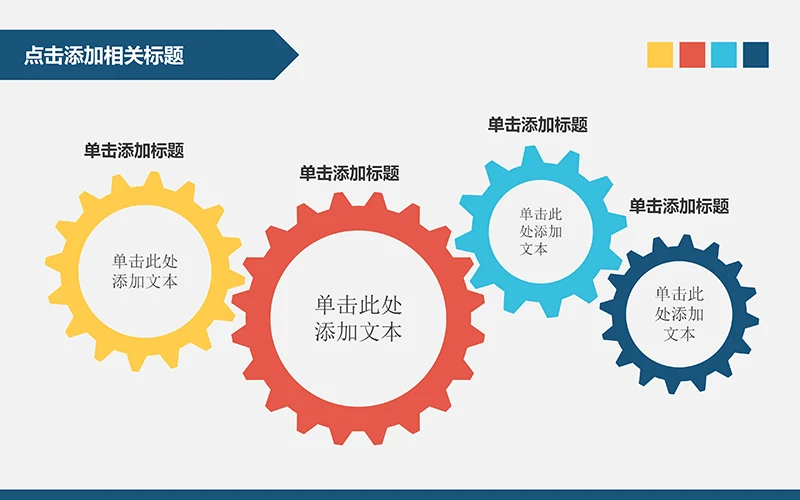 点击添加相关标题

单击添加标题

单击此处添加文本

单击添加标题

单击此处添加文本

单击添加标题

单击此处添加文本

单击添加标题

单击此处添加文本